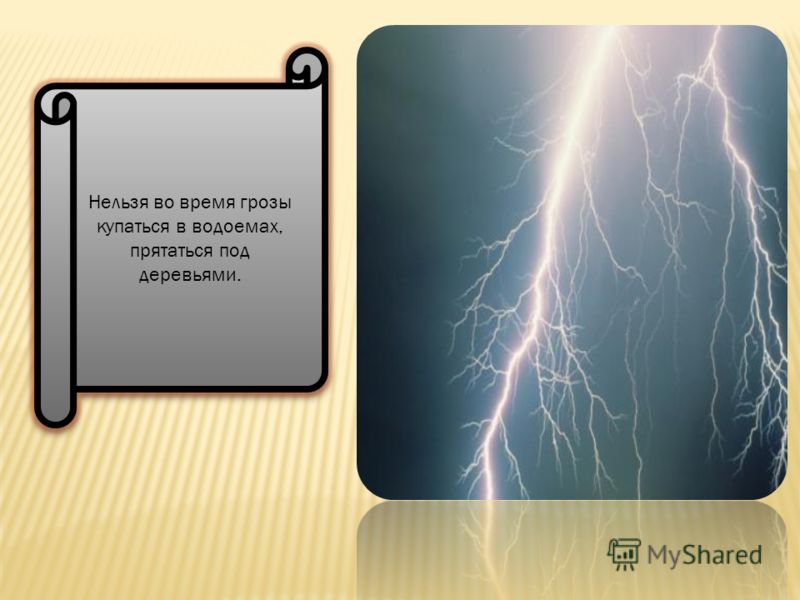 Нельзя во время грозы купаться в водоемах, прятаться под деревьями.

MyShared